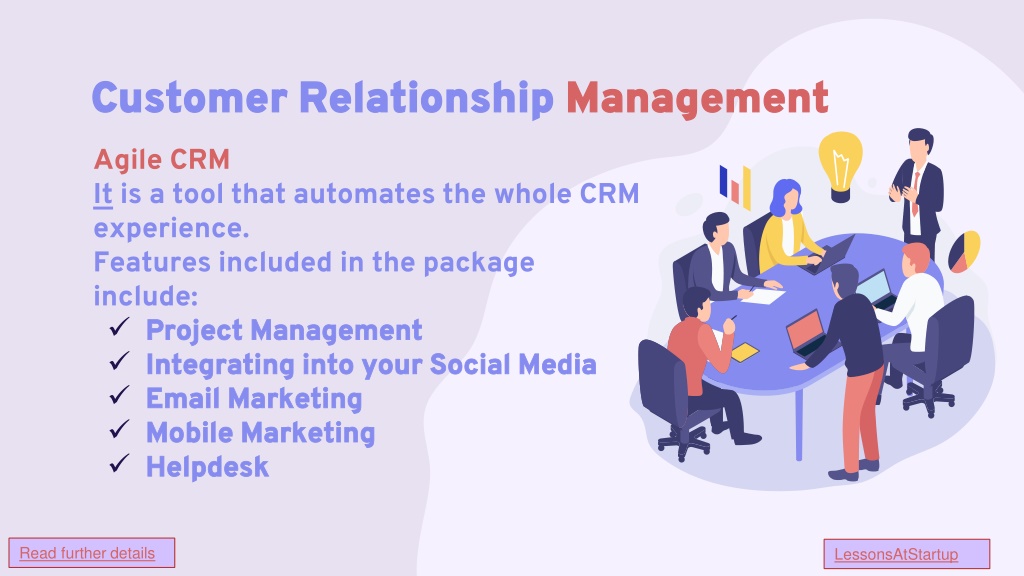 Customer Relationship Management

Agile CRM
It is a tool that automates the whole CRM experience.
Features included in the package include:
✓ Project Management
✓ Integrating into your Social Media
✓ Email Marketing
✓ Mobile Marketing
✓ Helpdesk

Read further details

LessonsAtStartup